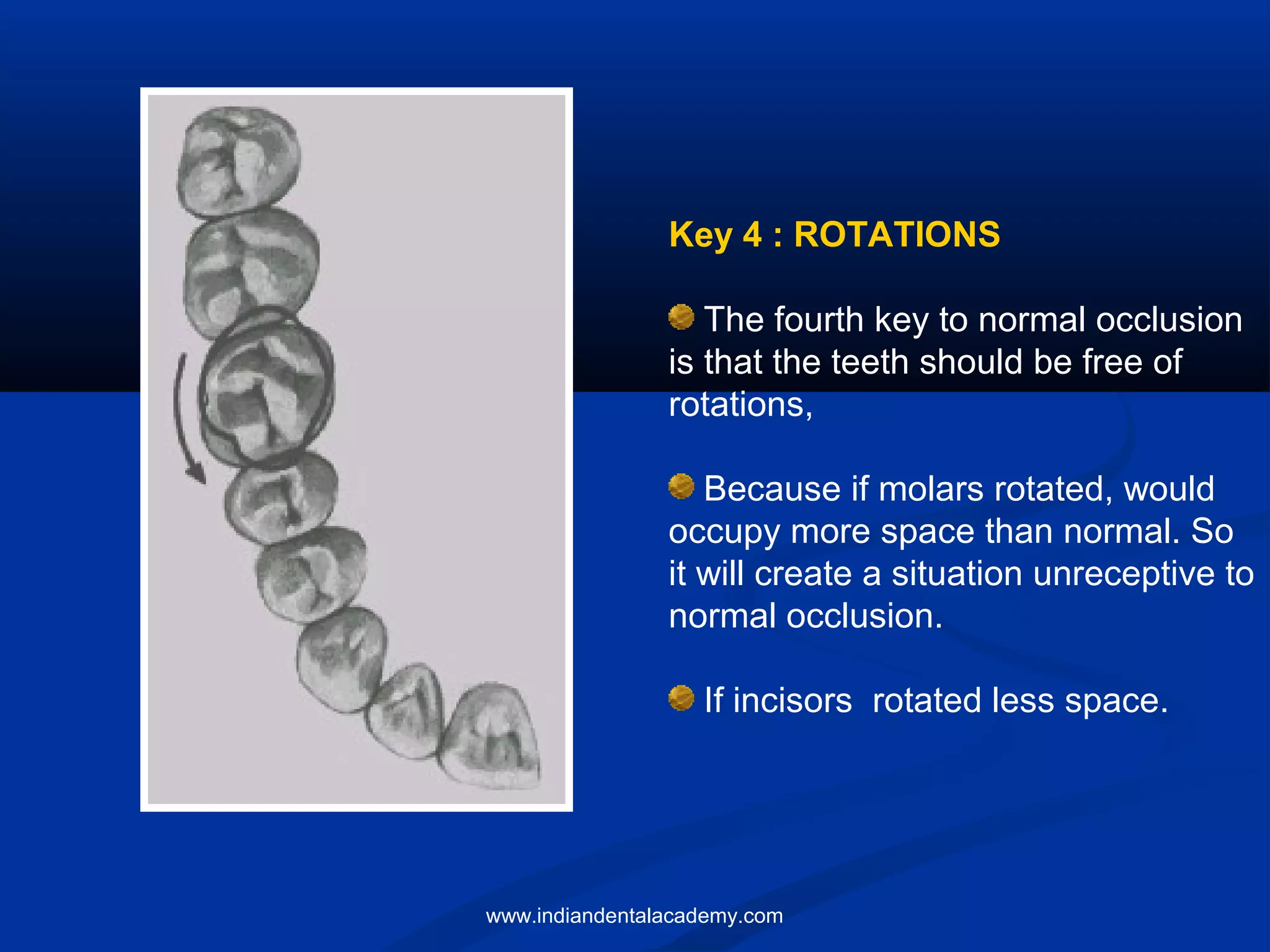 Key 4 : ROTATIONS

The fourth key to normal occlusion is that the teeth should be free of rotations,

Because if molars rotated, would occupy more space than normal. So it will create a situation unreceptive to normal occlusion.

If incisors  rotated less space.

www.indiandentalacademy.com